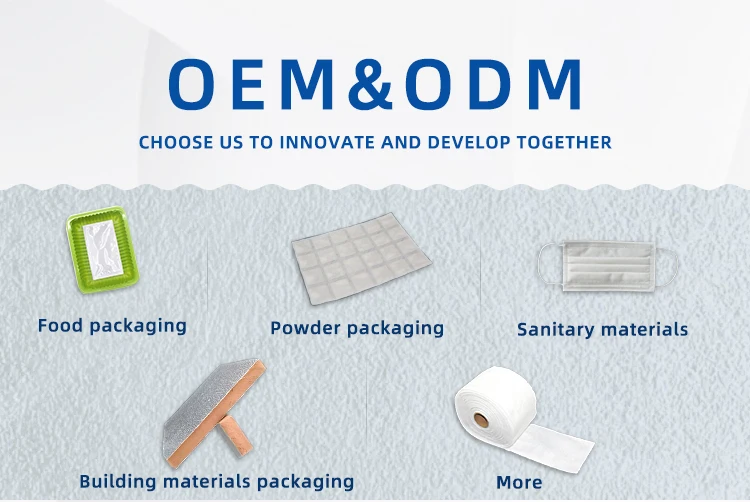 OEM&ODM

CHOOSE US TO INNOVATE AND DEVELOP TOGETHER

Food packaging

Powder packaging

Sanitary materials

Building materials packaging

More